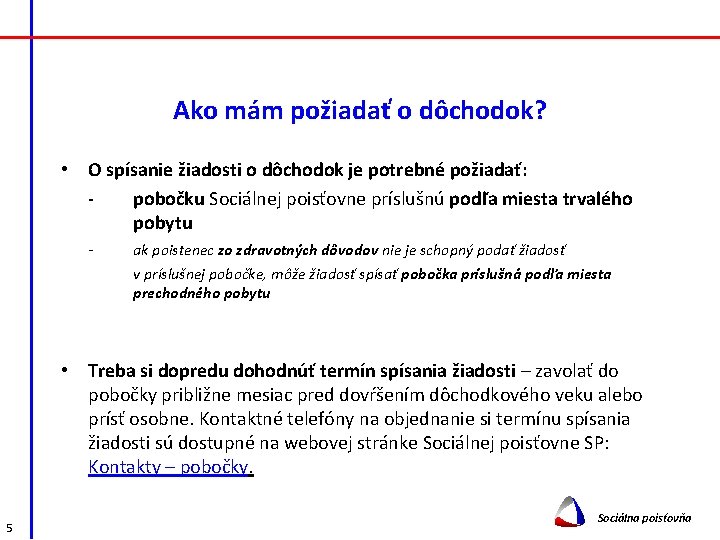 Ako mám požiadať o dôchodok?

• O spísanie žiadosti o dôchodok je potrebné požiadať:

- pobočku Sociálnej poisťovne príslušnú podľa miesta trvalého pobytu

- ak poistenec zo zdravotných dôvodov nie je schopný podať žiadosť v príslušnej pobočke, môže žiadosť spísať pobočka príslušná podľa miesta prechodného pobytu

• Treba si dopredu dohodnúť termín spísania žiadosti – zavolať do pobočky približne mesiac pred dovŕšením dôchodkového veku alebo prísť osobne. Kontaktné telefóny na objednanie si termínu spísania žiadosti sú dostupné na webovej stránke Sociálnej poisťovne SP: Kontakty – pobočky.

5

Sociálna poisťovňa